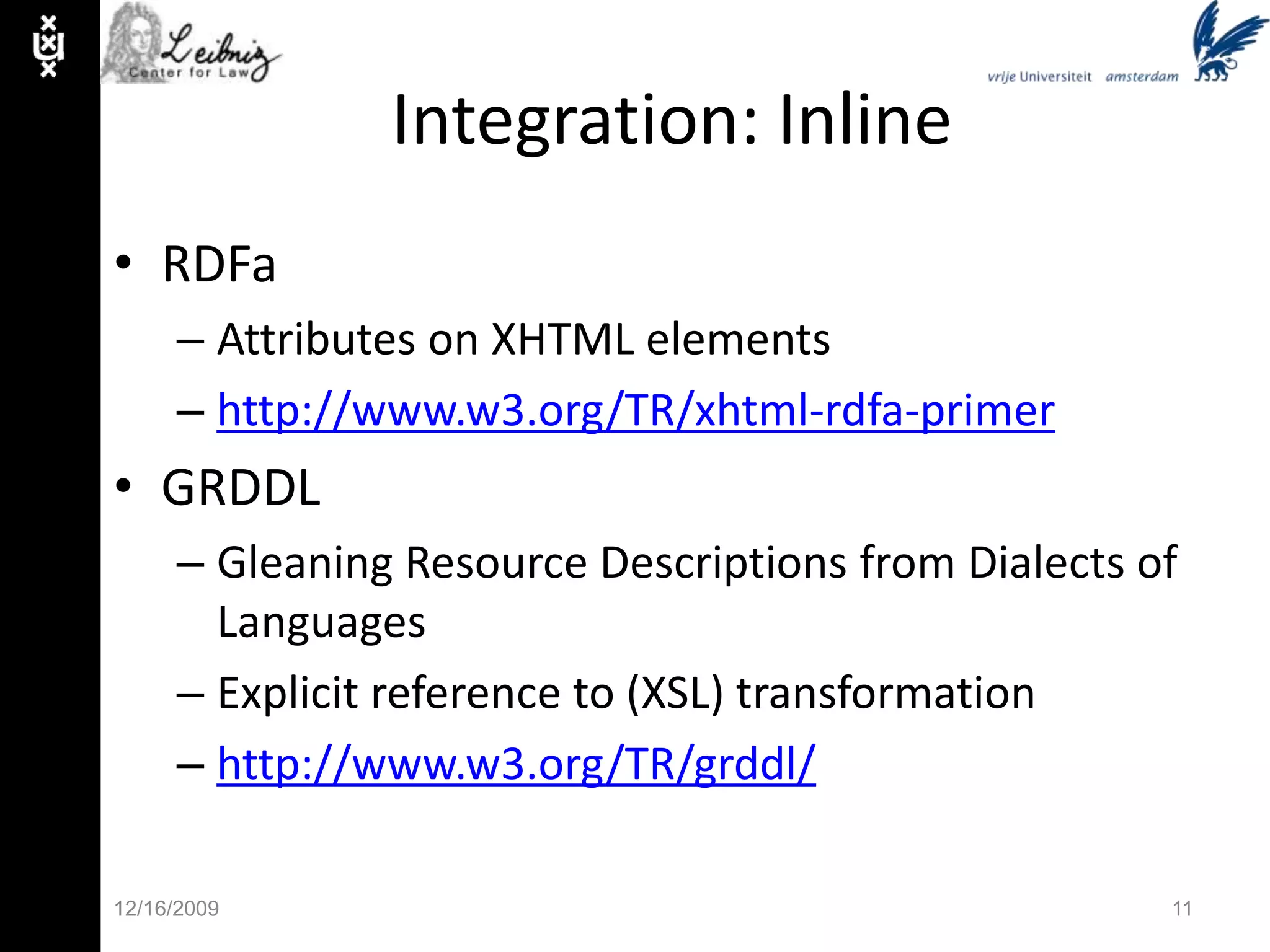 Leibniz
Center for Law

vrije Universiteit amsterdam

Integration: Inline

• RDFa
– Attributes on XHTML elements
– http://www.w3.org/TR/xhtml-rdfa-primer
• GRDDL
– Gleaning Resource Descriptions from Dialects of Languages
– Explicit reference to (XSL) transformation
– http://www.w3.org/TR/grddl/

12/16/2009

11